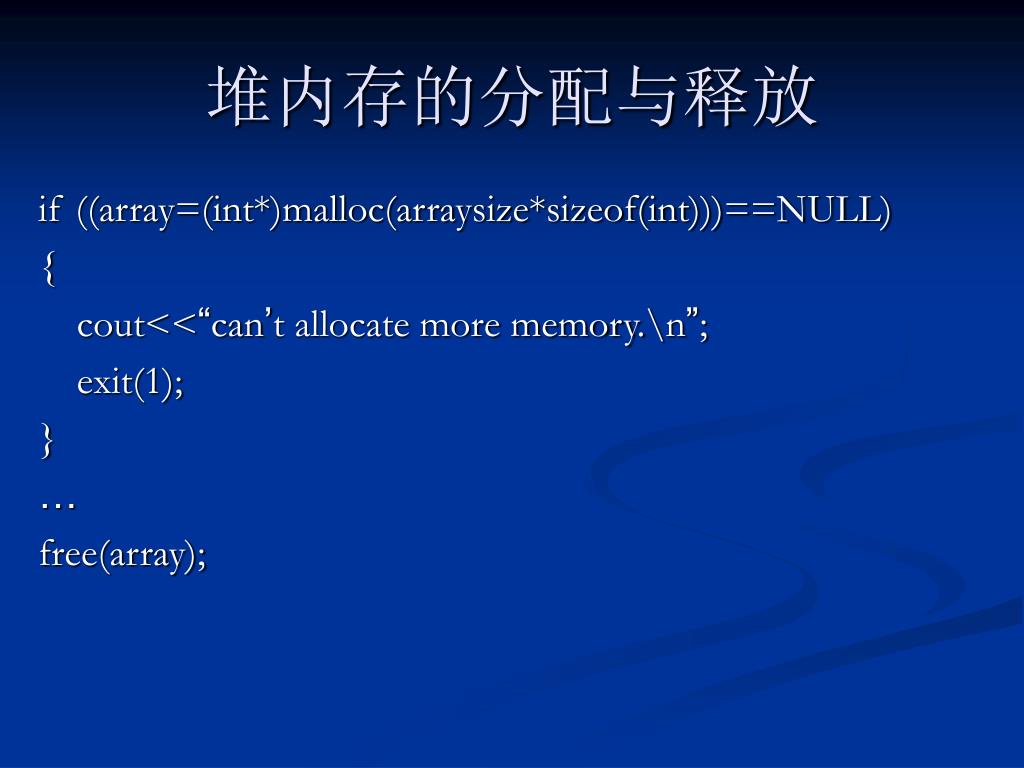 堆内存的分配与释放

if ((array=(int*)malloc(arraysize*sizeof(int)))==NULL)
{
cout<<“can’t allocate more memory.\n”;
exit(1);
}
…
free(array);